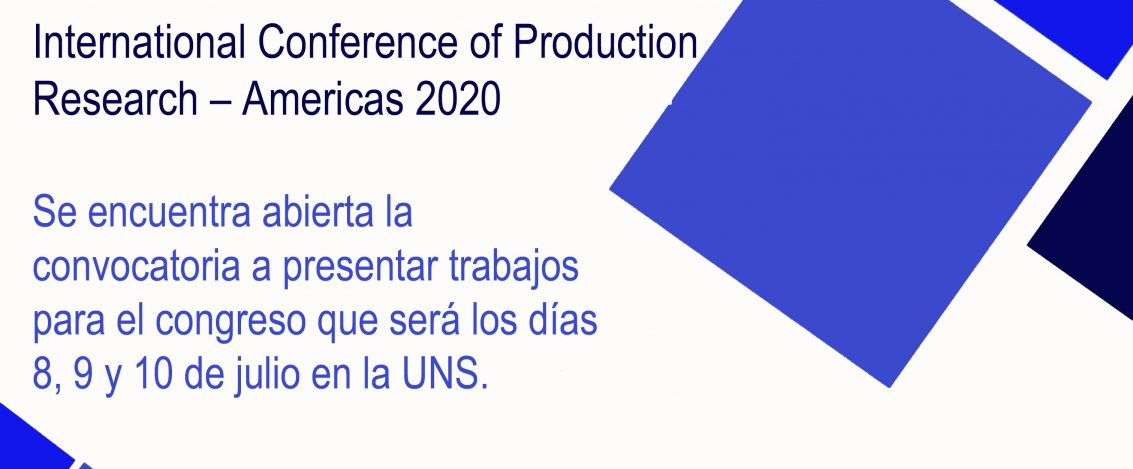 International Conference of Production Research – Americas 2020

Se encuentra abierta la convocatoria a presentar trabajos para el congreso que será los días 8, 9 y 10 de julio en la UNS.